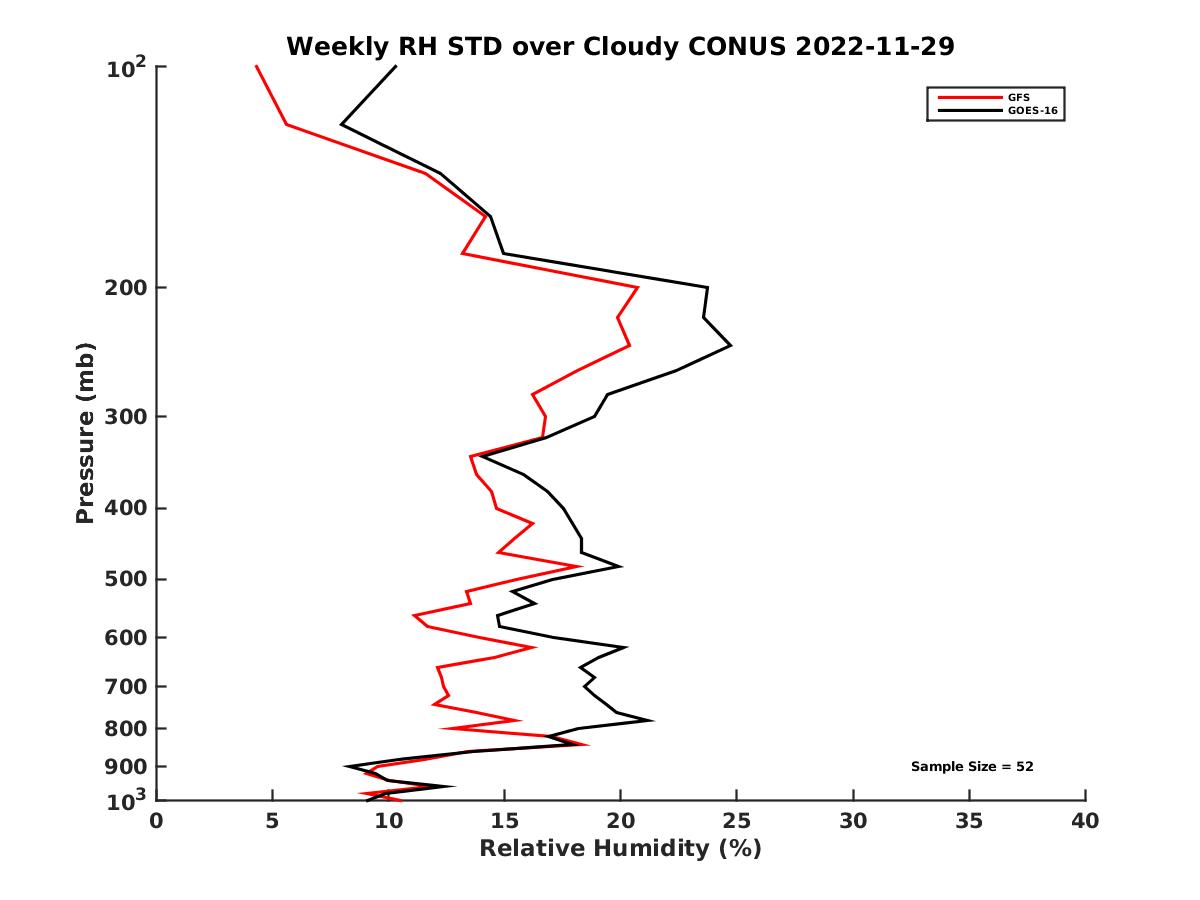 Weekly RH STD over Cloudy CONUS 2022-11-29

GFS
GOES-16

Pressure (mb)

$10^2$
200
300
400
500
600
700
800
900
$10^3$

Sample Size = 52

0
5
10
15
20
25
30
35
40

Relative Humidity (%)